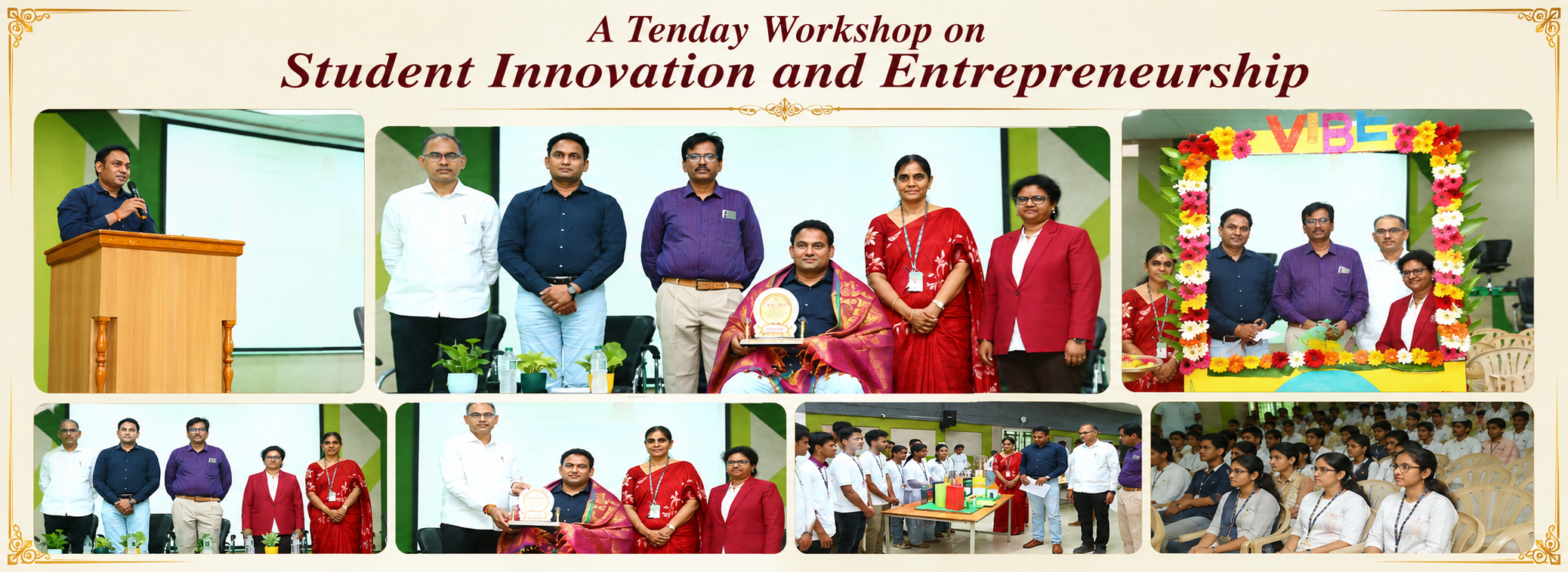 A Tenday Workshop on
Student Innovation and Entrepreneurship

VIBE